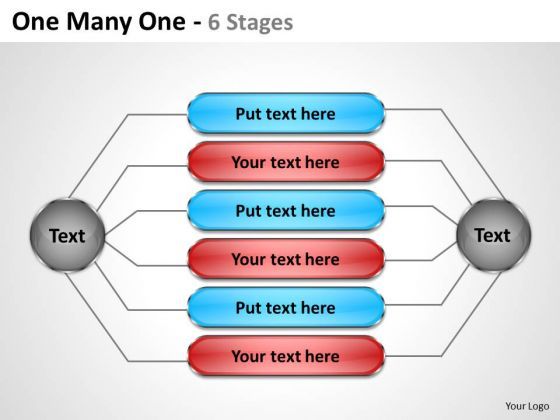 One Many One - 6 Stages

Text

Put text here

Your text here

Put text here

Your text here

Put text here

Your text here

Text

Your Logo